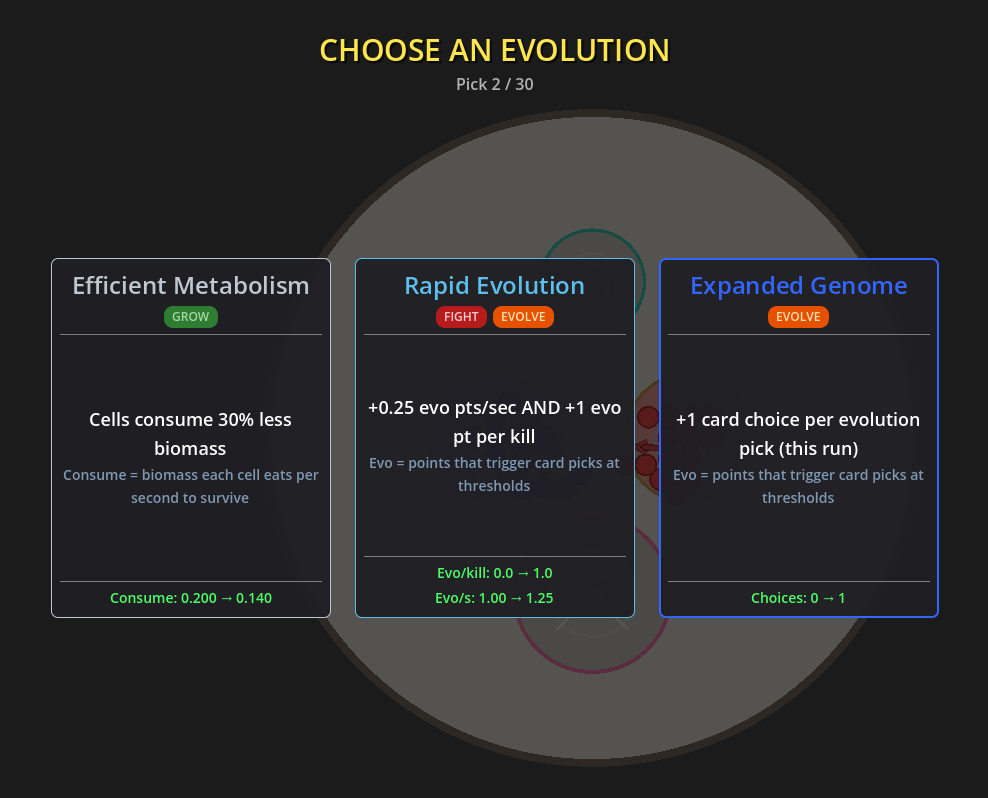 CHOOSE AN EVOLUTION
Pick 2 / 30

Efficient Metabolism
GROW

Cells consume 30% less biomass
Consume = biomass each cell eats per second to survive

Consume: 0.200 → 0.140

Rapid Evolution
FIGHT EVOLVE

+0.25 evo pts/sec AND +1 evo pt per kill
Evo = points that trigger card picks at thresholds

Evo/kill: 0.0 → 1.0
Evo/s: 1.00 → 1.25

Expanded Genome
EVOLVE

+1 card choice per evolution pick (this run)
Evo = points that trigger card picks at thresholds

Choices: 0 → 1